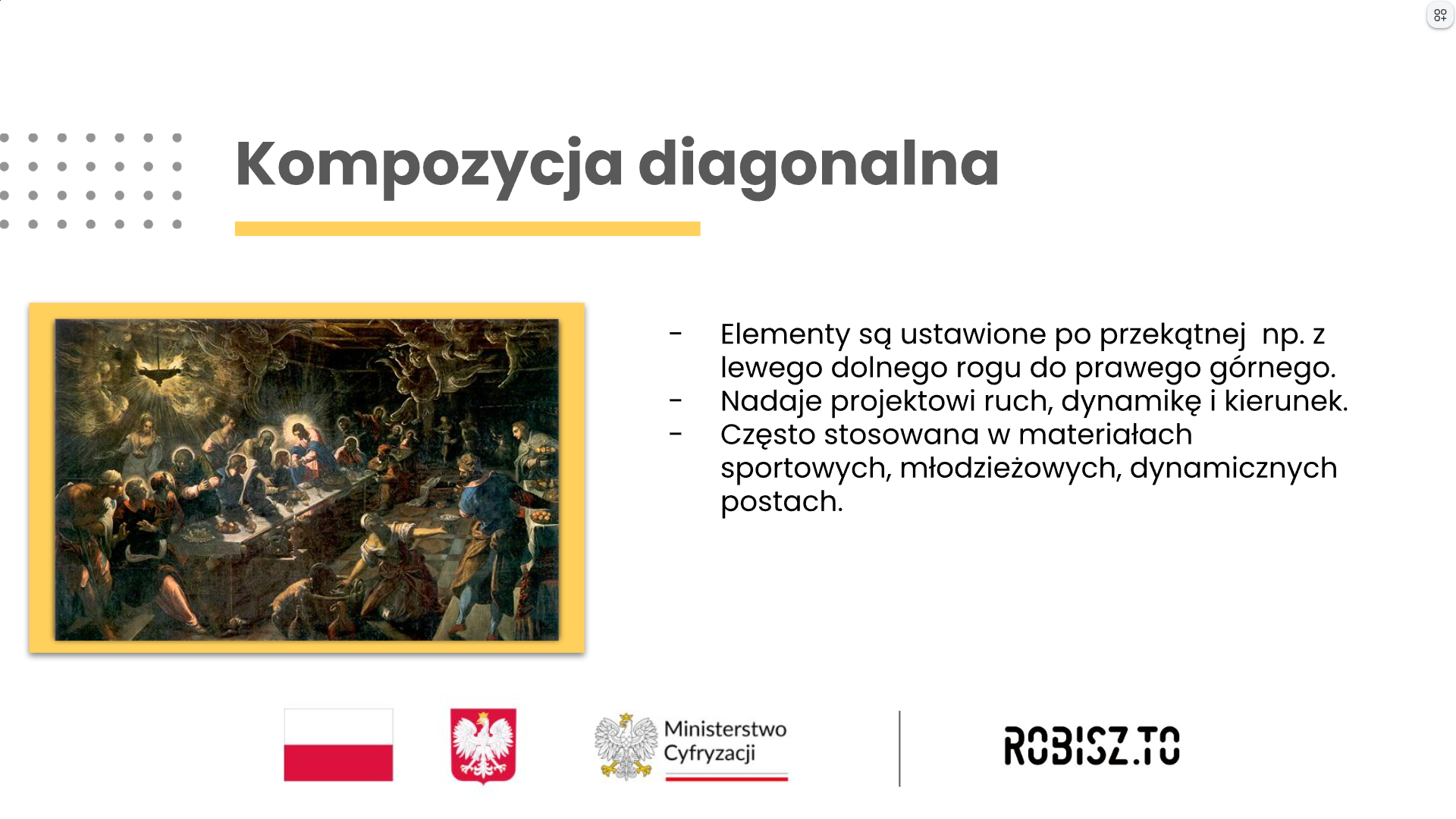 Kompozycja diagonalna

- Elementy są ustawione po przekątnej np. z lewego dolnego rogu do prawego górnego.
- Nadaje projektowi ruch, dynamikę i kierunek.
- Często stosowana w materiałach sportowych, młodzieżowych, dynamicznych postach.

Ministerstwo Cyfryzacji

ROBISZ.TO